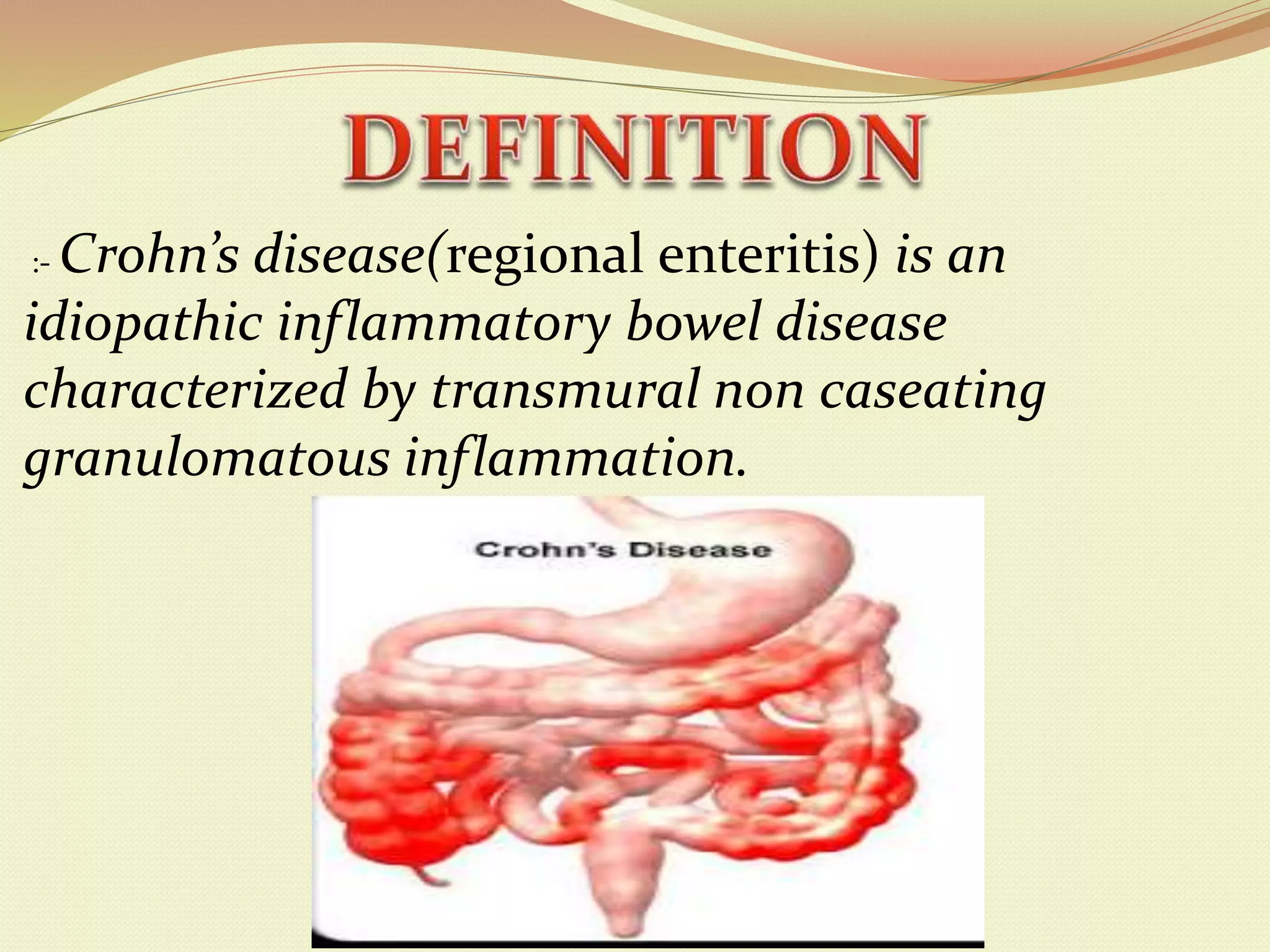 DEFINITION

:- Crohn's disease(regional enteritis) is an idiopathic inflammatory bowel disease characterized by transmural non caseating granulomatous inflammation.

Crohn's Disease